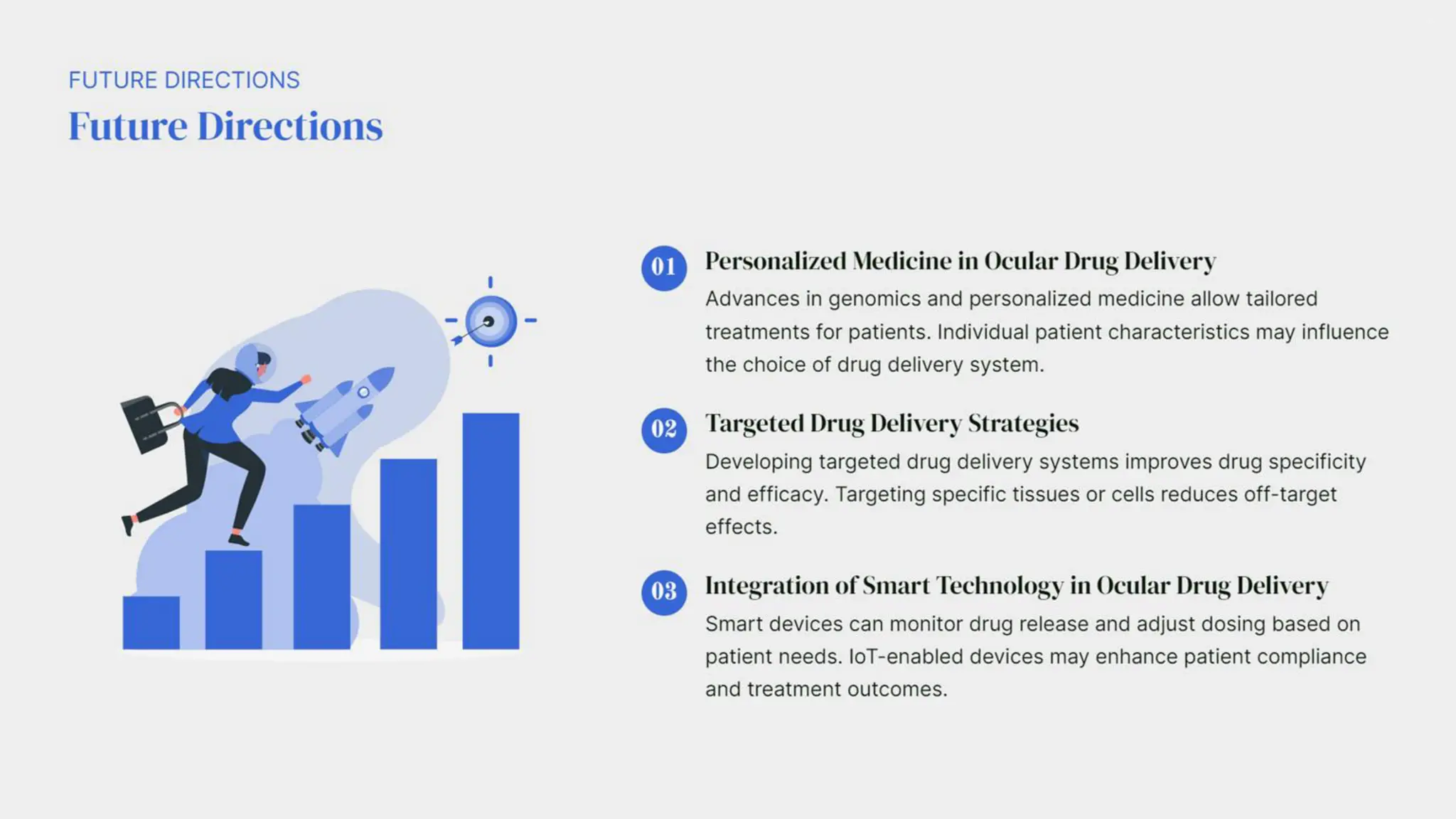 FUTURE DIRECTIONS

Future Directions

01

Personalized Medicine in Ocular Drug Delivery

Advances in genomics and personalized medicine allow tailored treatments for patients. Individual patient characteristics may influence the choice of drug delivery system.

02

Targeted Drug Delivery Strategies

Developing targeted drug delivery systems improves drug specificity and efficacy. Targeting specific tissues or cells reduces off-target effects.

03

Integration of Smart Technology in Ocular Drug Delivery

Smart devices can monitor drug release and adjust dosing based on patient needs. IoT-enabled devices may enhance patient compliance and treatment outcomes.